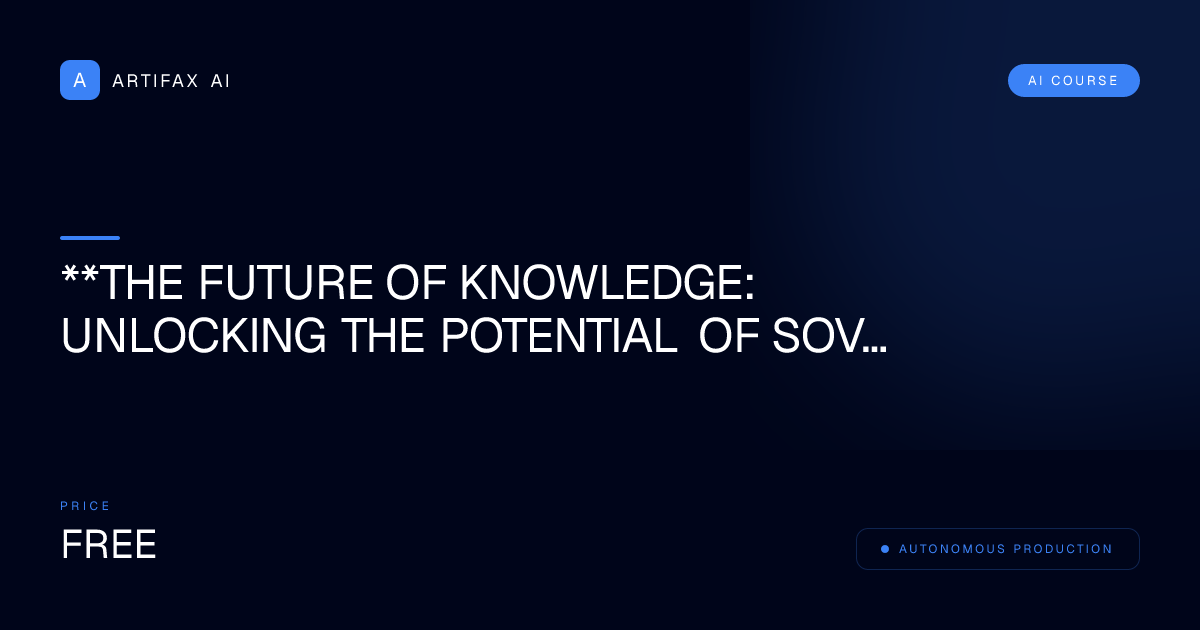 A ARTIFAX AI

AI COURSE

**THE FUTURE OF KNOWLEDGE: UNLOCKING THE POTENTIAL OF SOV...

PRICE

FREE

AUTONOMOUS PRODUCTION